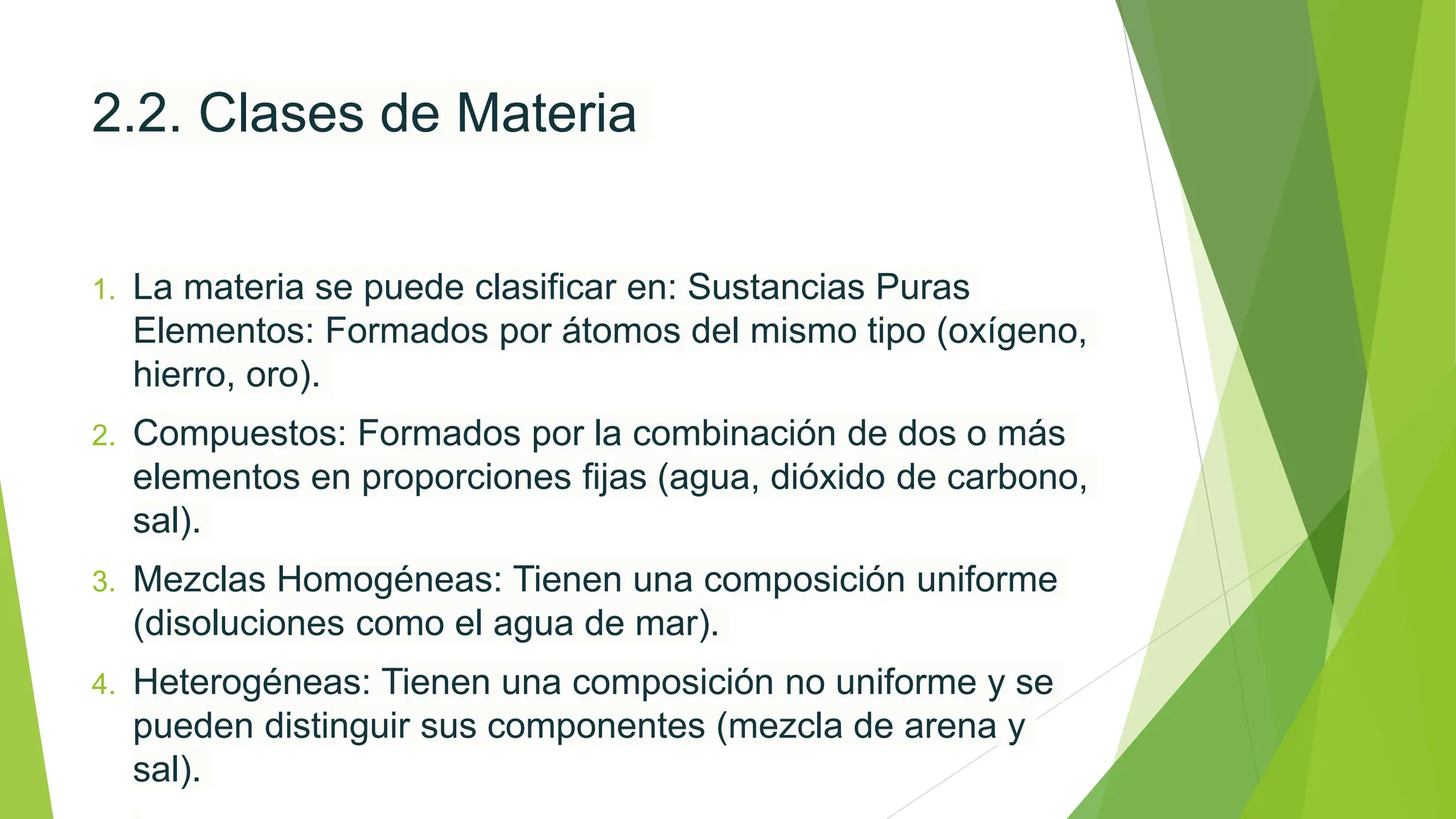 2.2. Clases de Materia

1. La materia se puede clasificar en: Sustancias Puras Elementos: Formados por átomos del mismo tipo (oxígeno, hierro, oro).
2. Compuestos: Formados por la combinación de dos o más elementos en proporciones fijas (agua, dióxido de carbono, sal).
3. Mezclas Homogéneas: Tienen una composición uniforme (disoluciones como el agua de mar).
4. Heterogéneas: Tienen una composición no uniforme y se pueden distinguir sus componentes (mezcla de arena y sal).